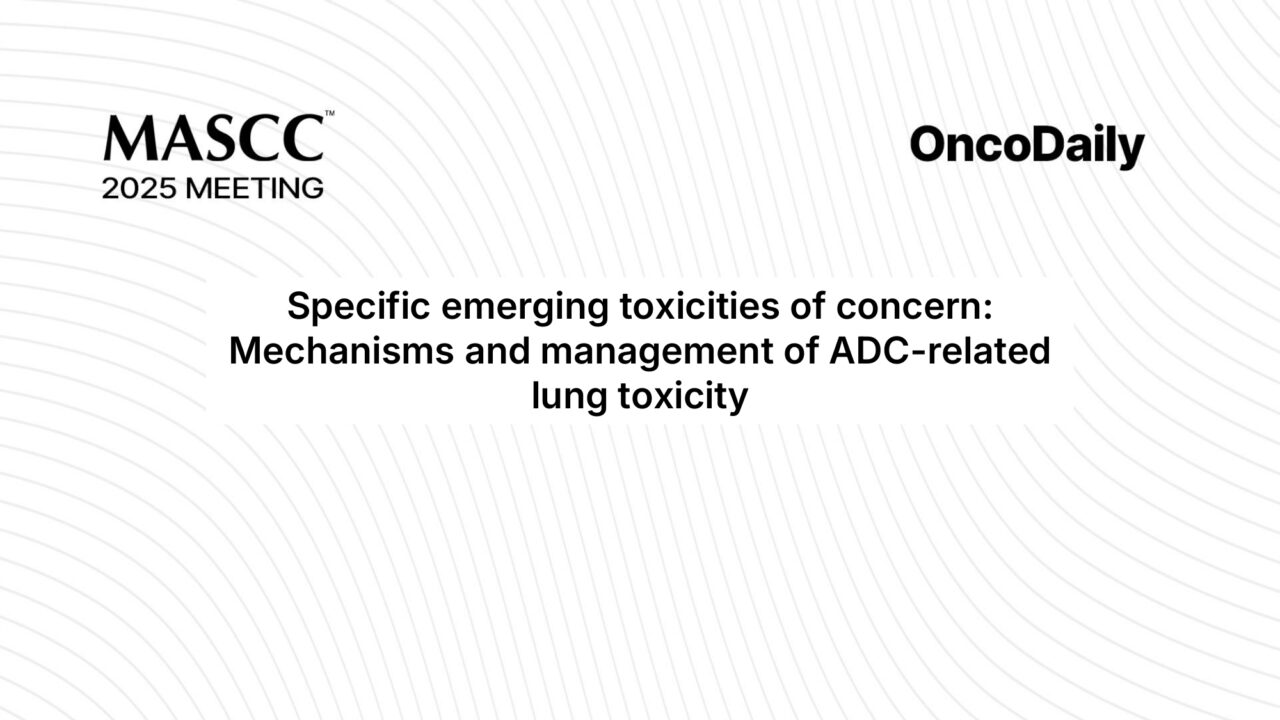 MASCC™
2025 MEETING

OncoDaily

Specific emerging toxicities of concern: Mechanisms and management of ADC-related lung toxicity